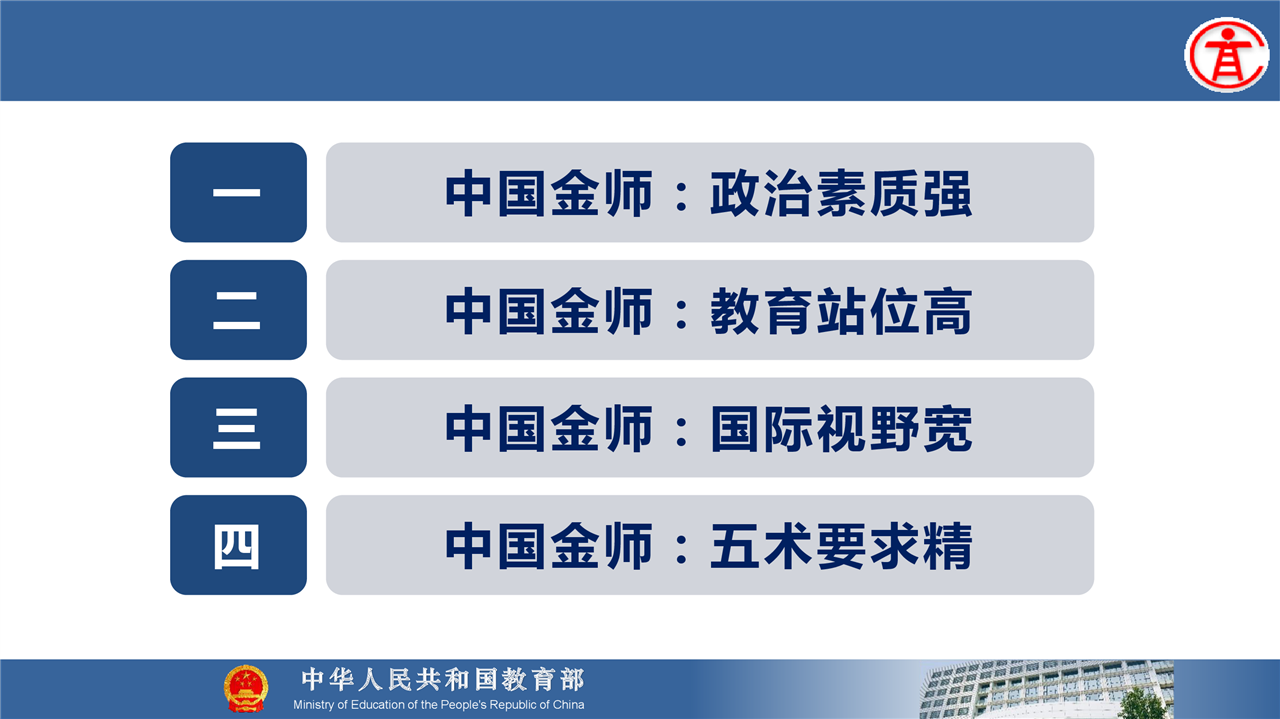 一

中国金师：政治素质强

二

中国金师：教育站位高

三

中国金师：国际视野宽

四

中国金师：五术要求精

中华人民共和国教育部
Ministry of Education of the People's Republic of China